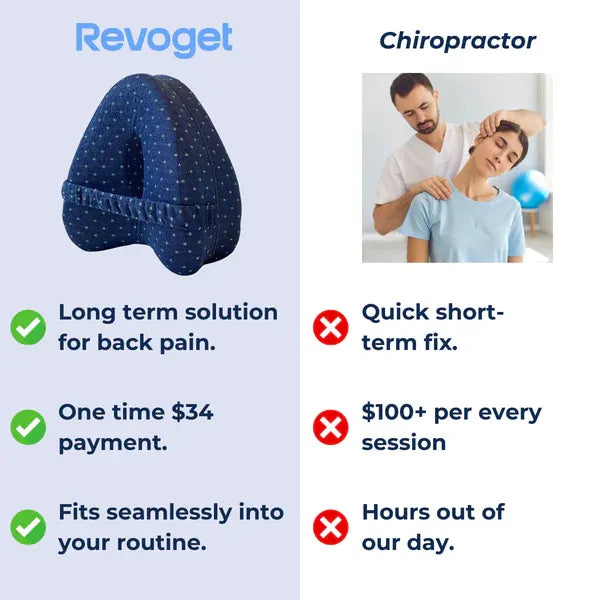 Revoget

Long term solution for back pain.

One time $34 payment.

Fits seamlessly into your routine.

Chiropractor

Quick short-term fix.

$100+ per every session

Hours out of our day.